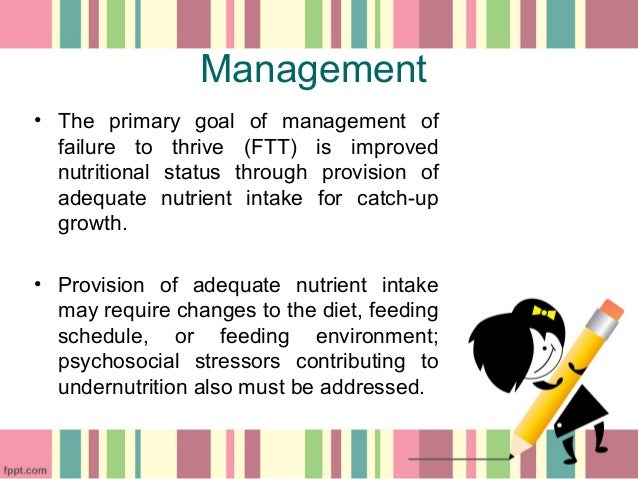 Management

• The primary goal of management of failure to thrive (FTT) is improved nutritional status through provision of adequate nutrient intake for catch-up growth.

• Provision of adequate nutrient intake may require changes to the diet, feeding schedule, or feeding environment; psychosocial stressors contributing to undernutrition also must be addressed.

fppt.com